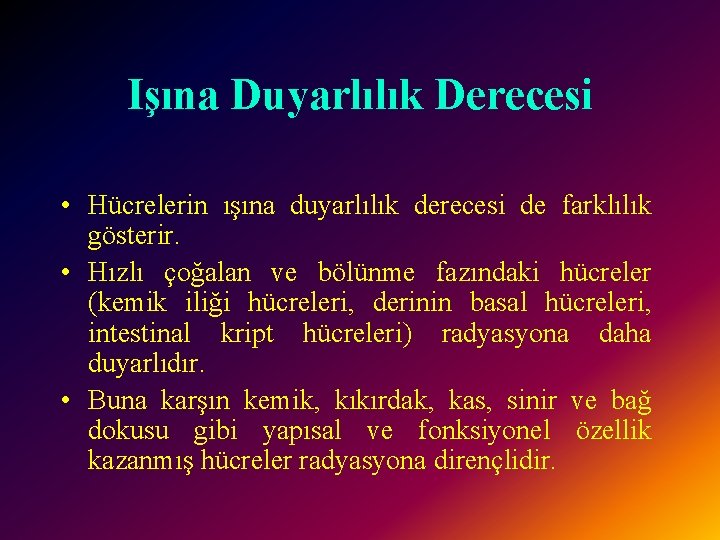 Işına Duyarlılık Derecesi

• Hücrelerin ışına duyarlılık derecesi de farklılık gösterir.
• Hızlı çoğalan ve bölünme fazındaki hücreler (kemik iliği hücreleri, derinin basal hücreleri, intestinal kript hücreleri) radyasyona daha duyarlıdır.
• Buna karşın kemik, kıkırdak, kas, sinir ve bağ dokusu gibi yapısal ve fonksiyonel özellik kazanmış hücreler radyasyona dirençlidir.